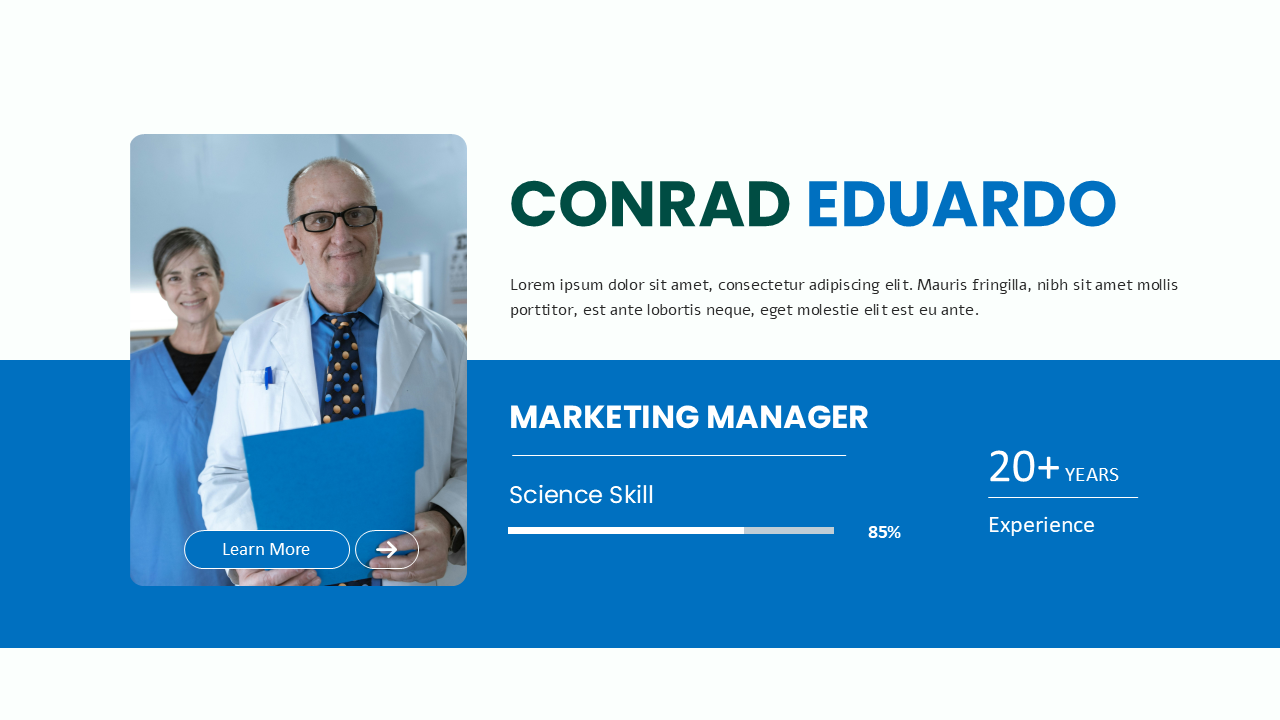 Learn More

CONRAD EDUARDO

Lorem ipsum dolor sit amet, consectetur adipiscing elit. Mauris fringilla, nibh sit amet mollis porttitor, est ante lobortis neque, eget molestie elit est eu ante.

MARKETING MANAGER

Science Skill

85%

20+ YEARS

Experience